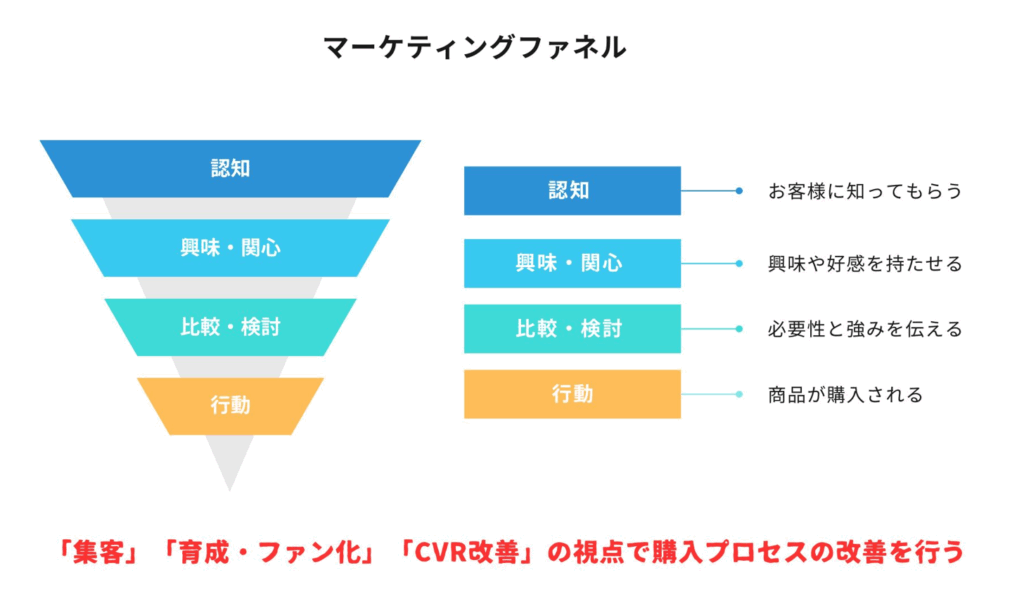 マーケティングファネル

認知

興味・関心

比較・検討

行動

認知 お客様に知ってもらう

興味・関心 興味や好感を持たせる

比較・検討 必要性と強みを伝える

行動 商品が購入される

「集客」「育成・ファン化」「CVR改善」の視点で購入プロセスの改善を行う